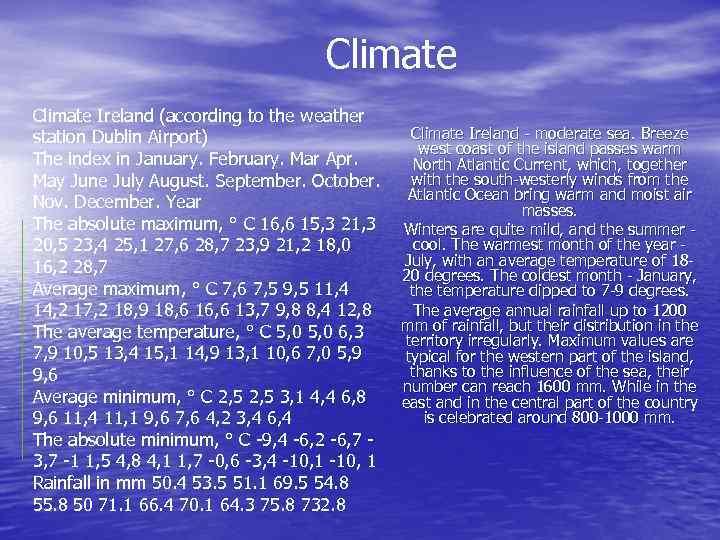 Climate

Climate Ireland (according to the weather station Dublin Airport)
The index in January. February. Mar Apr. May June July August. September. October. Nov. December. Year
The absolute maximum, ° C 16,6 15,3 21,3 20,5 23,4 25,1 27,6 28,7 23,9 21,2 18,0 16,2 28,7
Average maximum, ° C 7,6 7,5 9,5 11,4 14,2 17,2 18,9 18,6 16,6 13,7 9,8 8,4 12,8
The average temperature, ° C 5,0 5,0 6,3 7,9 10,5 13,4 15,1 14,9 13,1 10,6 7,0 5,9 9,6
Average minimum, ° C 2,5 2,5 3,1 4,4 6,8 9,6 11,4 11,1 9,6 7,6 4,2 3,4 6,4
The absolute minimum, ° C -9,4 -6,2 -6,7 -3,7 -1 1,5 4,8 4,1 1,7 -0,6 -3,4 -10,1 -10, 1
Rainfall in mm 50.4 53.5 51.1 69.5 54.8 55.8 50 71.1 66.4 70.1 64.3 75.8 732.8

Climate Ireland - moderate sea. Breeze west coast of the island passes warm North Atlantic Current, which, together with the south-westerly winds from the Atlantic Ocean bring warm and moist air masses.

Winters are quite mild, and the summer - cool. The warmest month of the year - July, with an average temperature of 18-20 degrees. The coldest month - January, the temperature dipped to 7-9 degrees.

The average annual rainfall up to 1200 mm of rainfall, but their distribution in the territory irregularly. Maximum values are typical for the western part of the island, thanks to the influence of the sea, their number can reach 1600 mm. While in the east and in the central part of the country is celebrated around 800-1000 mm.